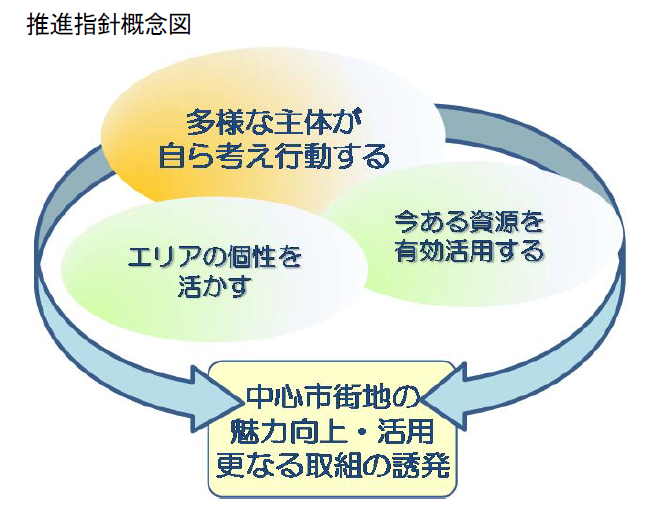 推進指針概念図

多様な主体が
自ら考え行動する

エリアの個性を
活かす

今ある資源を
有効活用する

中心市街地の
魅力向上・活用
更なる取組の誘発